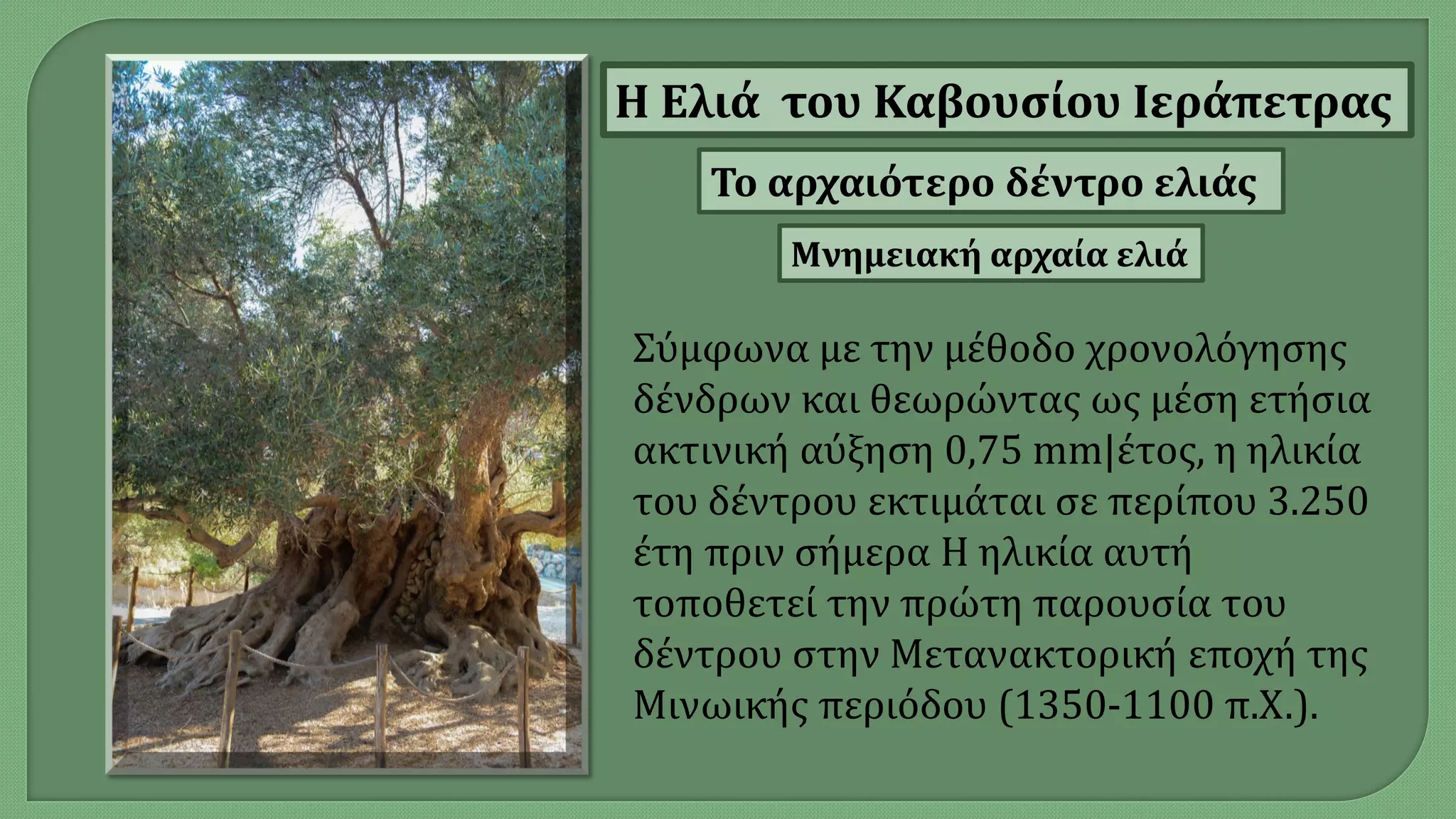 Η Ελιά  του Καβουσίου Ιεράπετρας

Το αρχαιότερο δέντρο ελιάς

Μνημειακή αρχαία ελιά

Σύμφωνα με την μέθοδο χρονολόγησης δένδρων και θεωρώντας ως μέση ετήσια ακτινική αύξηση 0,75 mm|έτος, η ηλικία του δέντρου εκτιμάται σε περίπου 3.250 έτη πριν σήμερα Η ηλικία αυτή τοποθετεί την πρώτη παρουσία του δέντρου στην Μετανακτορική εποχή της Μινωικής περιόδου (1350-1100 π.Χ.).